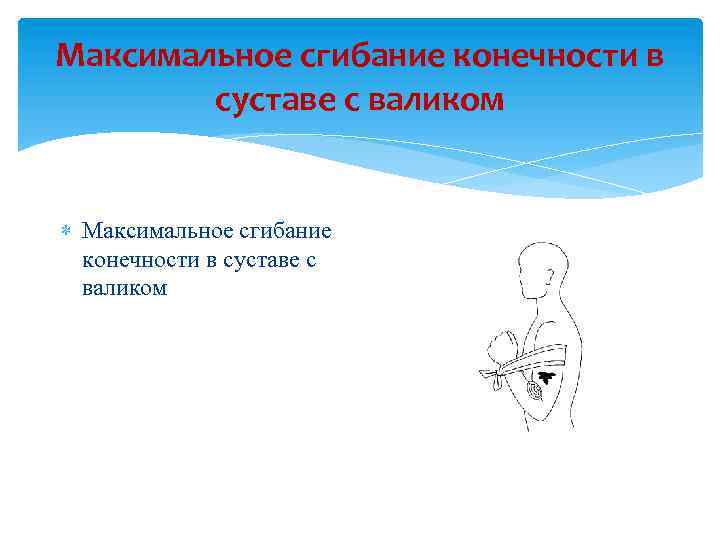 Максимальное сгибание конечности в суставе с валиком

Максимальное сгибание конечности в суставе с валиком